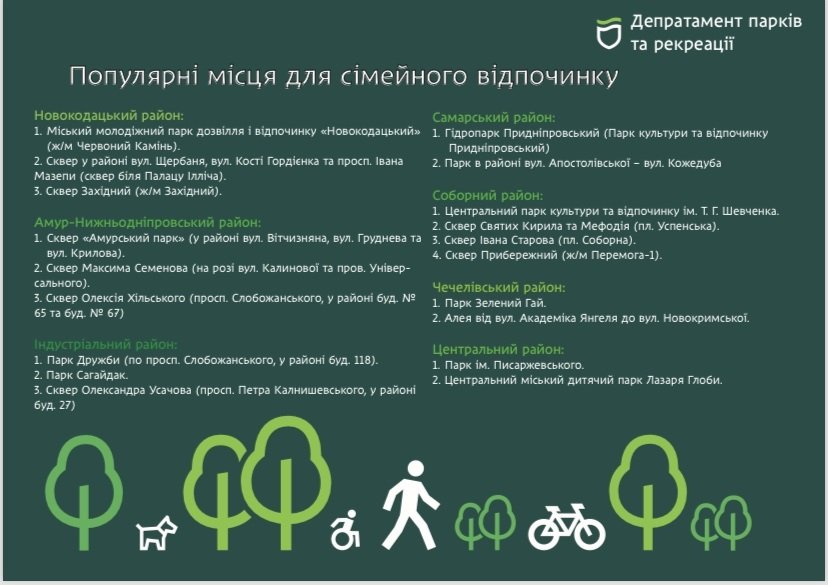 Депратамент парків та рекреації

Популярні місця для сімейного відпочинку

Новокодацький район:
1. Міський молодіжний парк дозвілля і відпочинку «Новокодацький» (ж/м Червоний Камінь).
2. Сквер у районі вул. Щербаня, вул. Кості Гордієнка та просп. Івана Мазепи (сквер біля Палацу Ілліча).
3. Сквер Західний (ж/м Західний).

Амур-Нижньодніпровський район:
1. Сквер «Амурський парк» (у районі вул. Вітчизняна, вул. Груднева та вул. Крилова).
2. Сквер Максима Семенова (на розі вул. Калинової та пров. Універсального).
3. Сквер Олексія Хільського (просп. Слобожанського, у районі буд. № 65 та буд. № 67)

Індустріальний район:
1. Парк Дружби (по просп. Слобожанського, у районі буд. 118).
2. Парк Сагайдак.
3. Сквер Олександра Усачова (просп. Петра Калнишевського, у районі буд. 27)

Самарський район:
1. Гідропарк Придніпровський (Парк культури та відпочинку Придніпровський)
2. Парк в районі вул. Апостолівської – вул. Кожедуба

Соборний район:
1. Центральний парк культури та відпочинку ім. Т. Г. Шевченка.
2. Сквер Святих Кирила та Мефодія (пл. Успенська).
3. Сквер Івана Старова (пл. Соборна).
4. Сквер Прибережний (ж/м Перемога-1).

Чечелівський район:
1. Парк Зелений Гай.
2. Алея від вул. Академіка Янгеля до вул. Новокримської.

Центральний район:
1. Парк ім. Писаржевського.
2. Центральний міський дитячий парк Лазаря Глоби.